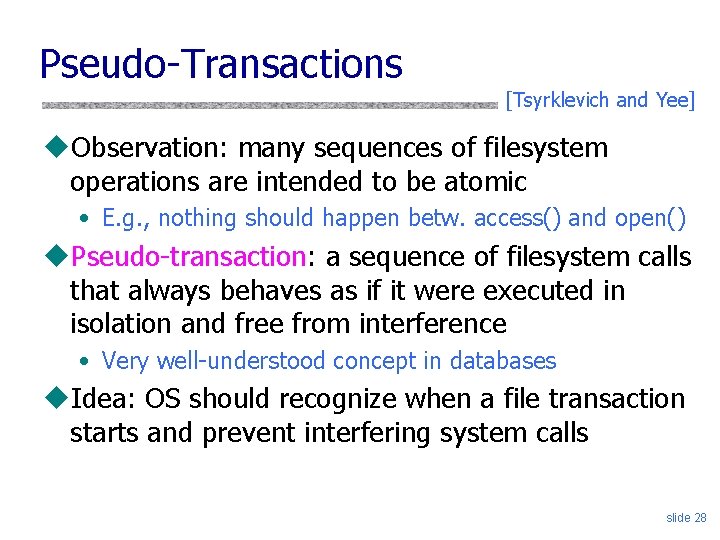 Pseudo-Transactions

[Tsyrklevich and Yee]

◆Observation: many sequences of filesystem operations are intended to be atomic

• E.g., nothing should happen betw. access() and open()

◆Pseudo-transaction: a sequence of filesystem calls that always behaves as if it were executed in isolation and free from interference

• Very well-understood concept in databases

◆Idea: OS should recognize when a file transaction starts and prevent interfering system calls

slide 28